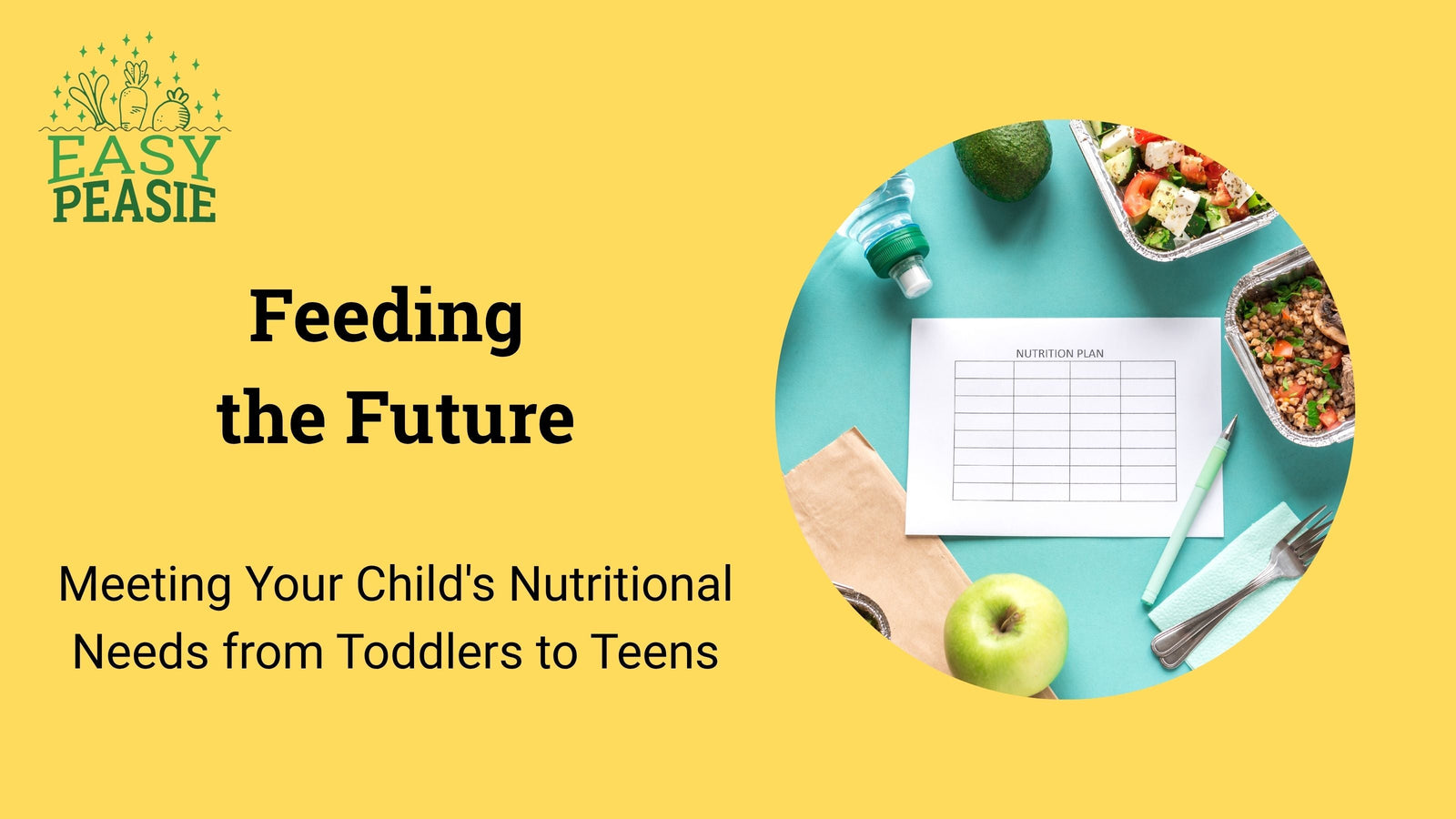 EASY PEASIE

Feeding the Future

Meeting Your Child's Nutritional Needs from Toddlers to Teens

NUTRITION PLAN